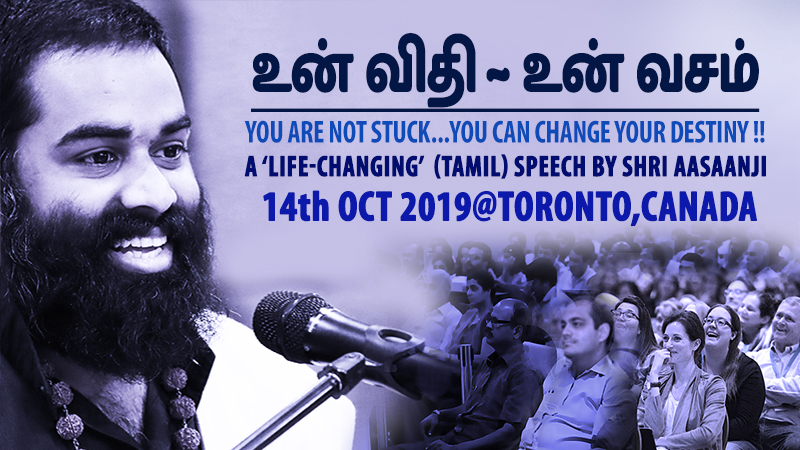 உன் விதி ~ உன் வசம்

YOU ARE NOT STUCK...YOU CAN CHANGE YOUR DESTINY !!

A 'LIFE-CHANGING' (TAMIL) SPEECH BY SHRI AASAANJI

14th OCT 2019@TORONTO,CANADA